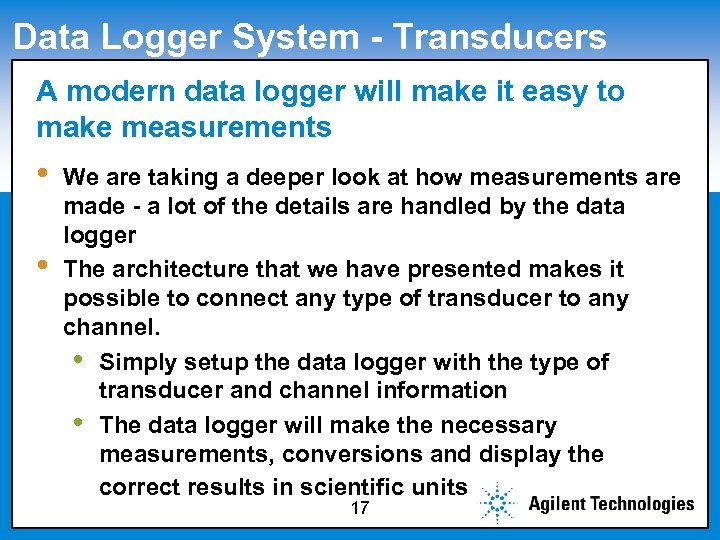 Data Logger System - Transducers

A modern data logger will make it easy to make measurements

• We are taking a deeper look at how measurements are made - a lot of the details are handled by the data logger

• The architecture that we have presented makes it possible to connect any type of transducer to any channel.

• Simply setup the data logger with the type of transducer and channel information

• The data logger will make the necessary measurements, conversions and display the correct results in scientific units

17

Agilent Technologies